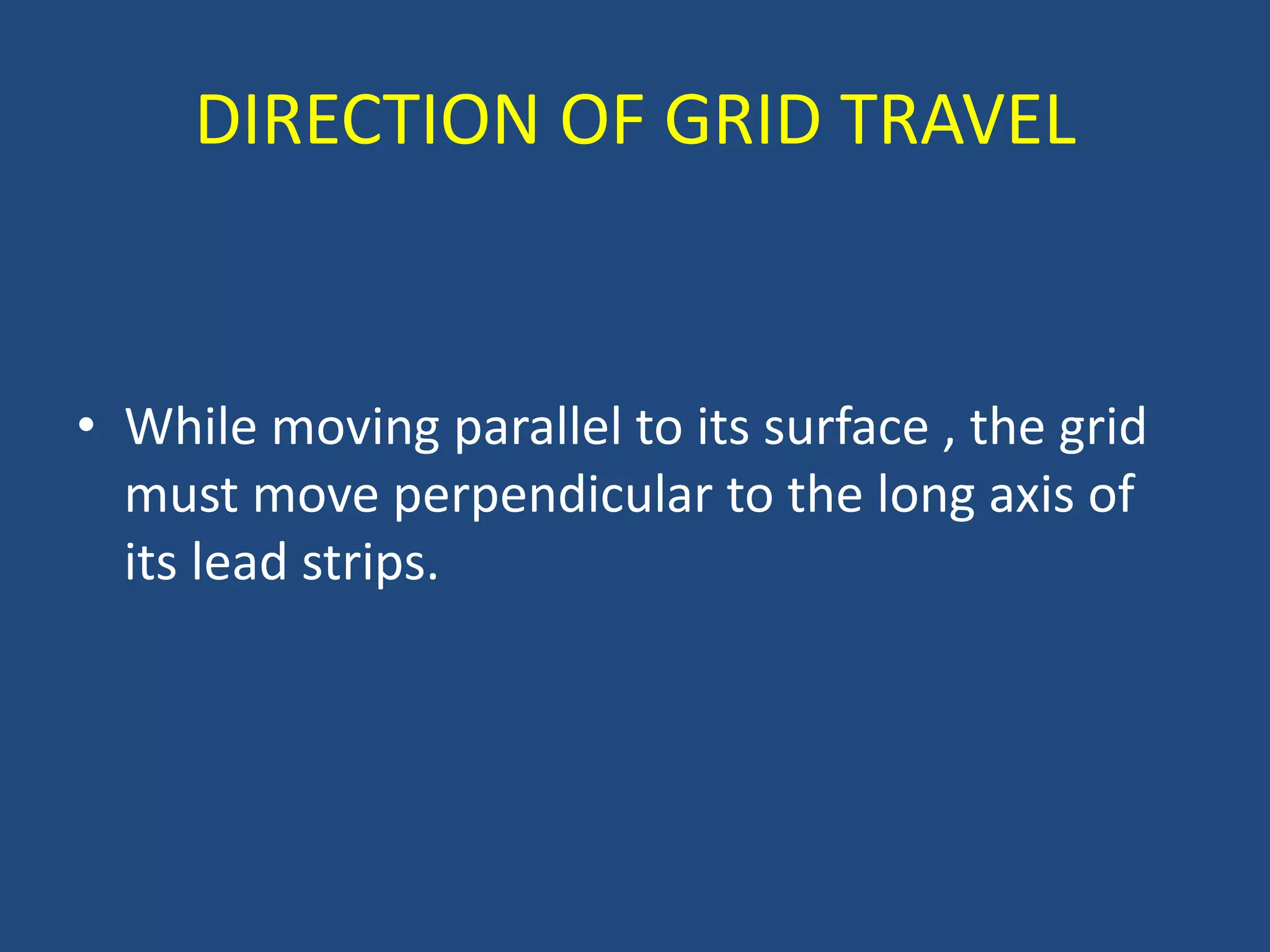 DIRECTION OF GRID TRAVEL

• While moving parallel to its surface , the grid must move perpendicular to the long axis of its lead strips.